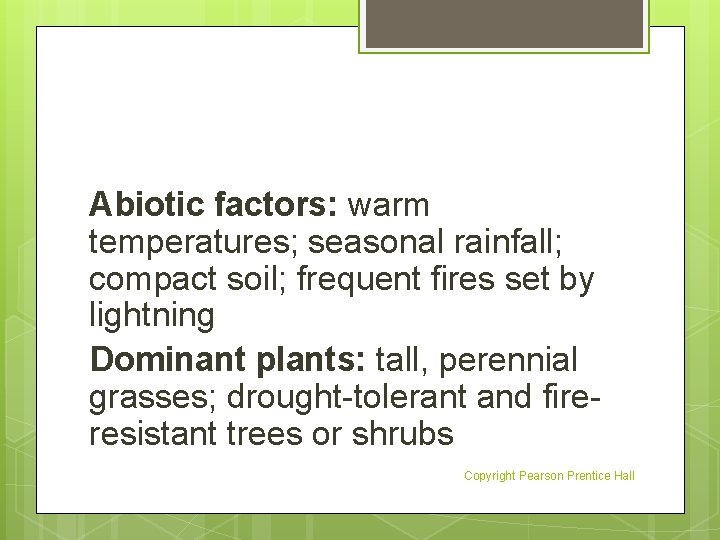 Abiotic factors: warm temperatures; seasonal rainfall; compact soil; frequent fires set by lightning

Dominant plants: tall, perennial grasses; drought-tolerant and fire-resistant trees or shrubs

Copyright Pearson Prentice Hall